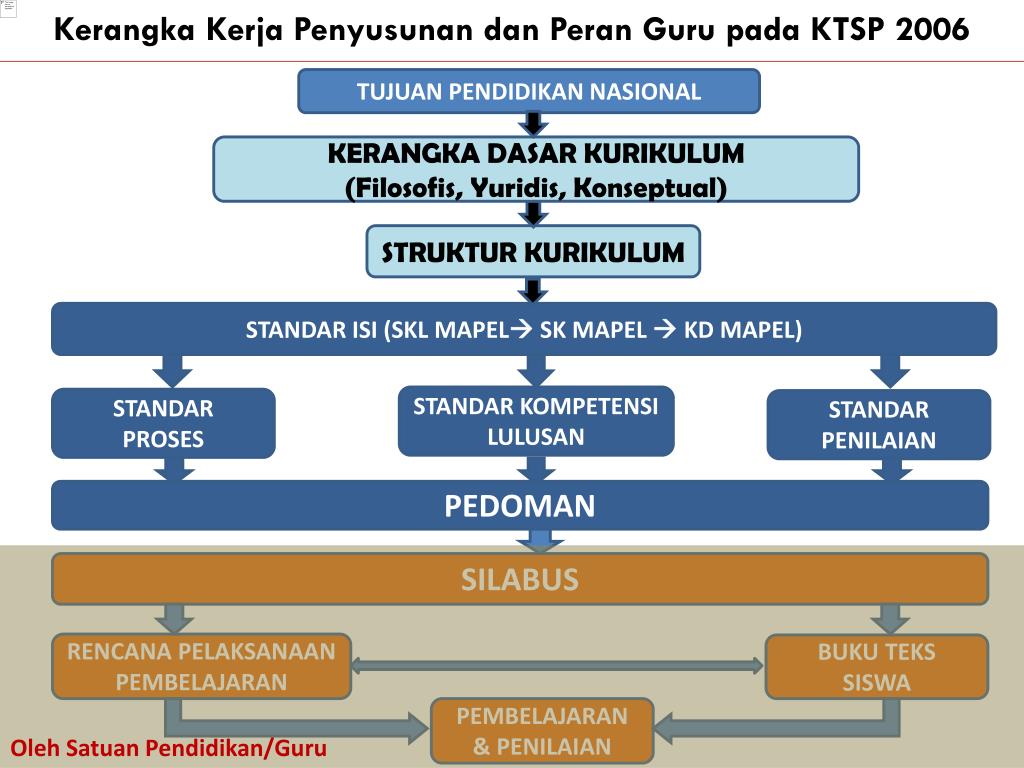 Kerangka Kerja Penyusunan dan Peran Guru pada KTSP 2006

TUJUAN PENDIDIKAN NASIONAL

KERANGKA DASAR KURIKULUM
(Filosofis, Yuridis, Konseptual)

STRUKTUR KURIKULUM

STANDAR ISI (SKL MAPEL→ SK MAPEL → KD MAPEL)

STANDAR PROSES

STANDAR KOMPETENSI LULUSAN

STANDAR PENILAIAN

PEDOMAN

SILABUS

RENCANA PELAKSANAAN PEMBELAJARAN

BUKU TEKS SISWA

PEMBELAJARAN & PENILAIAN

Oleh Satuan Pendidikan/Guru